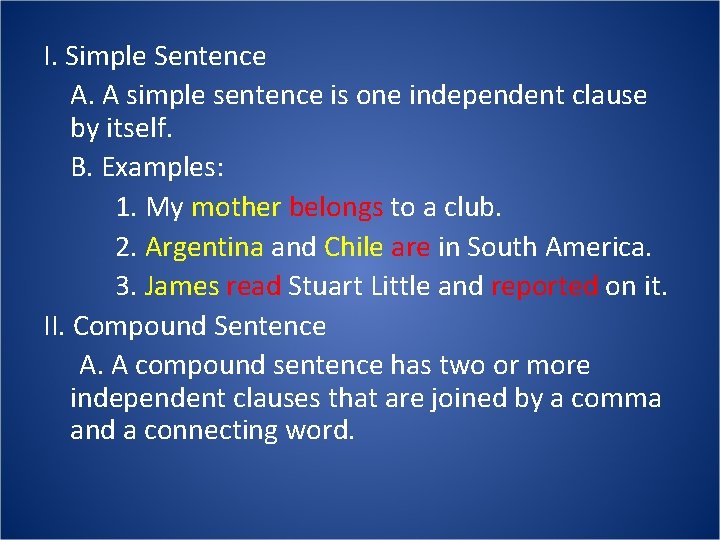 I. Simple Sentence

A. A simple sentence is one independent clause by itself.

B. Examples:

1. My mother belongs to a club.

2. Argentina and Chile are in South America.

3. James read Stuart Little and reported on it.

II. Compound Sentence

A. A compound sentence has two or more independent clauses that are joined by a comma and a connecting word.